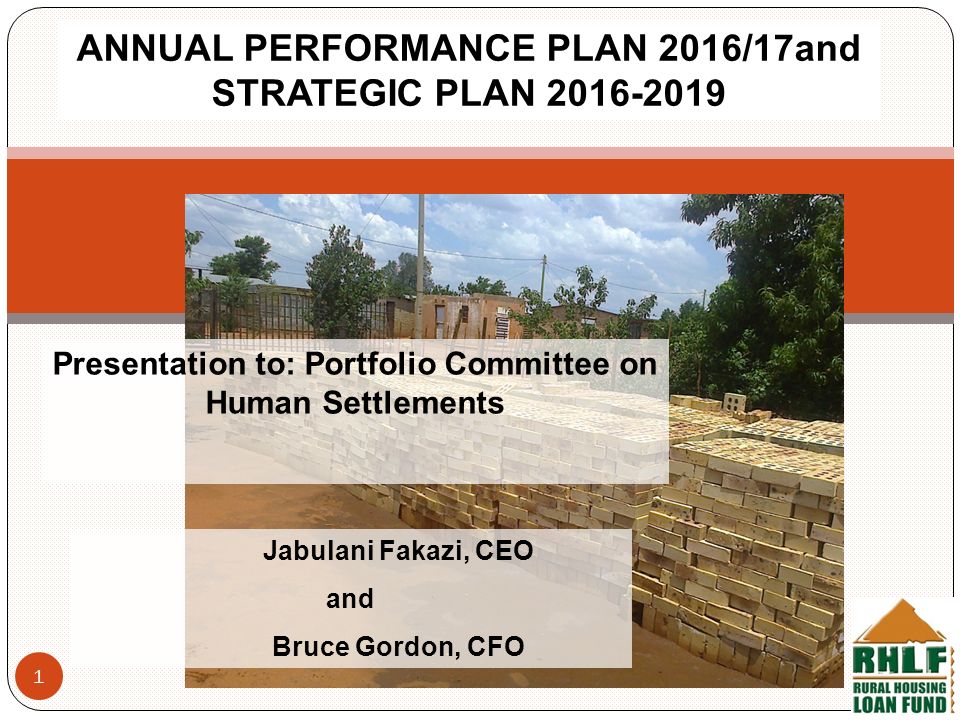 ANNUAL PERFORMANCE PLAN 2016/17and STRATEGIC PLAN 2016-2019

Presentation to: Portfolio Committee on Human Settlements

Jabulani Fakazi, CEO

and

Bruce Gordon, CFO

1

RHLF
RURAL HOUSING
LOAN FUND